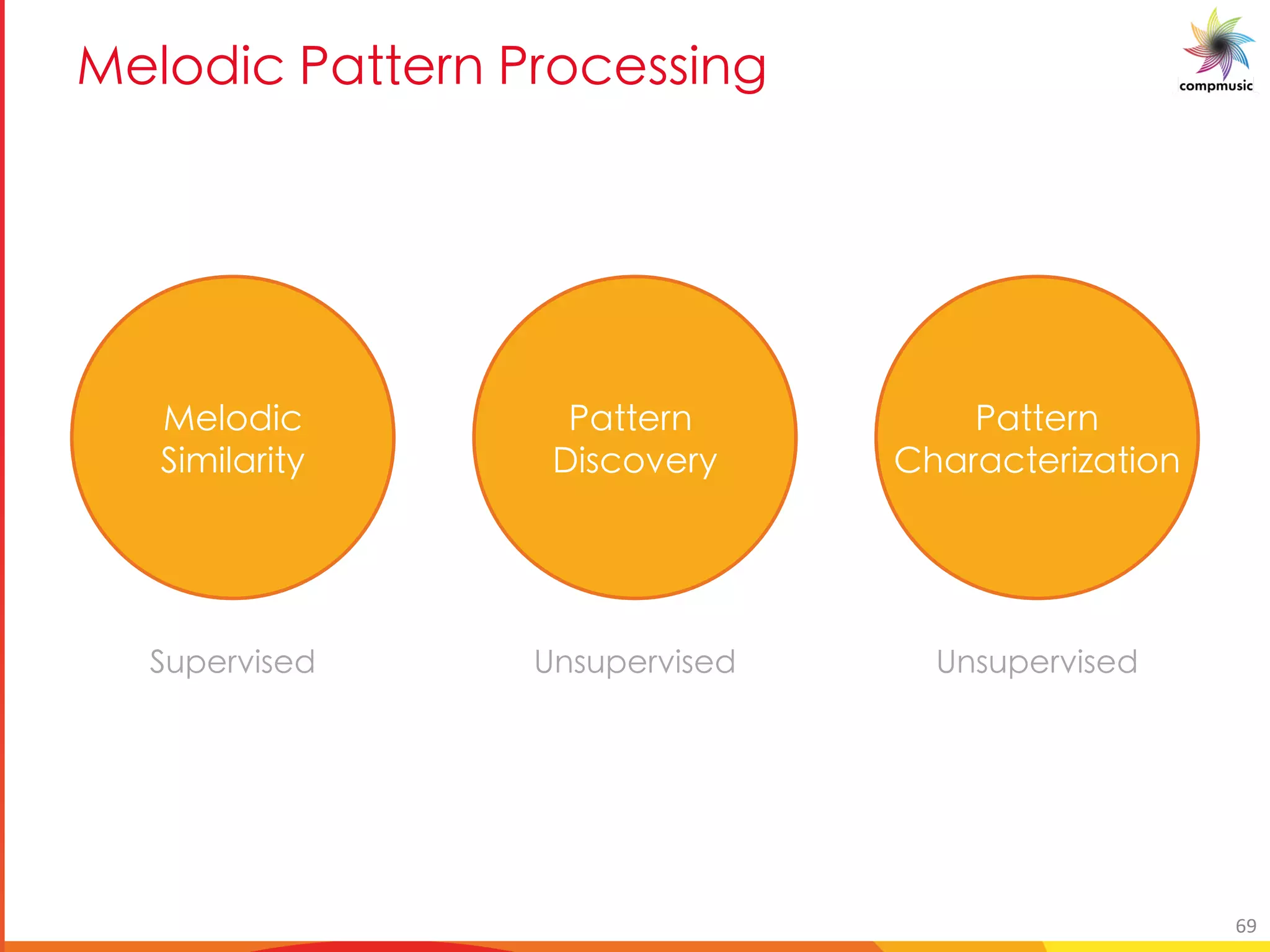 Melodic Pattern Processing

compmusic

Melodic Similarity

Pattern Discovery

Pattern Characterization

Supervised

Unsupervised

Unsupervised

69